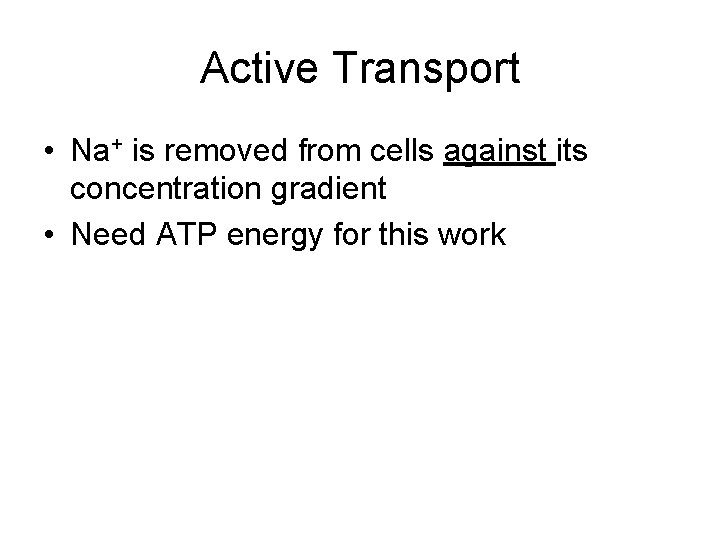 Active Transport

• $Na^+$ is removed from cells against its concentration gradient
• Need ATP energy for this work